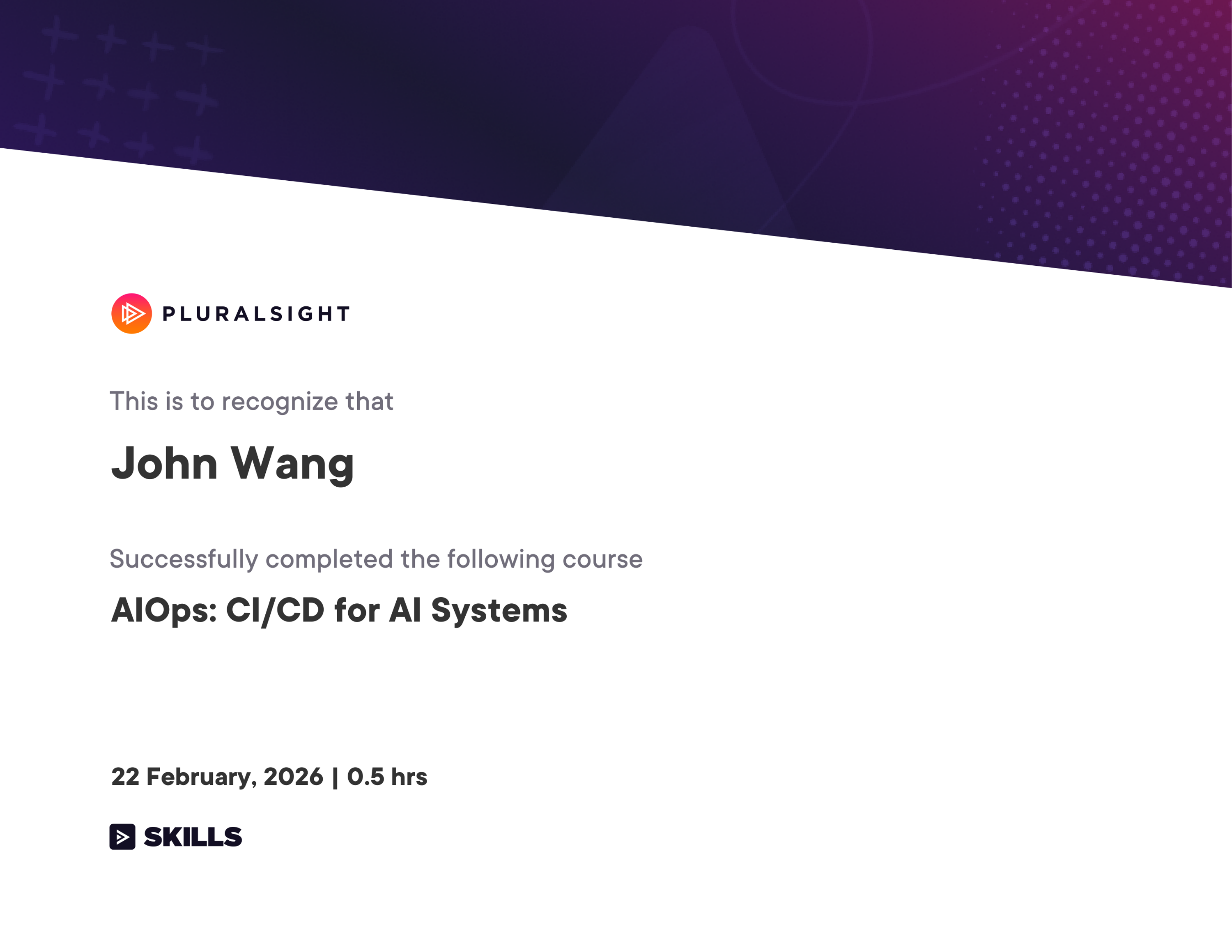 PLURALSIGHT

This is to recognize that

John Wang

Successfully completed the following course

AIOps: CI/CD for AI Systems

22 February, 2026 | 0.5 hrs

SKILLS